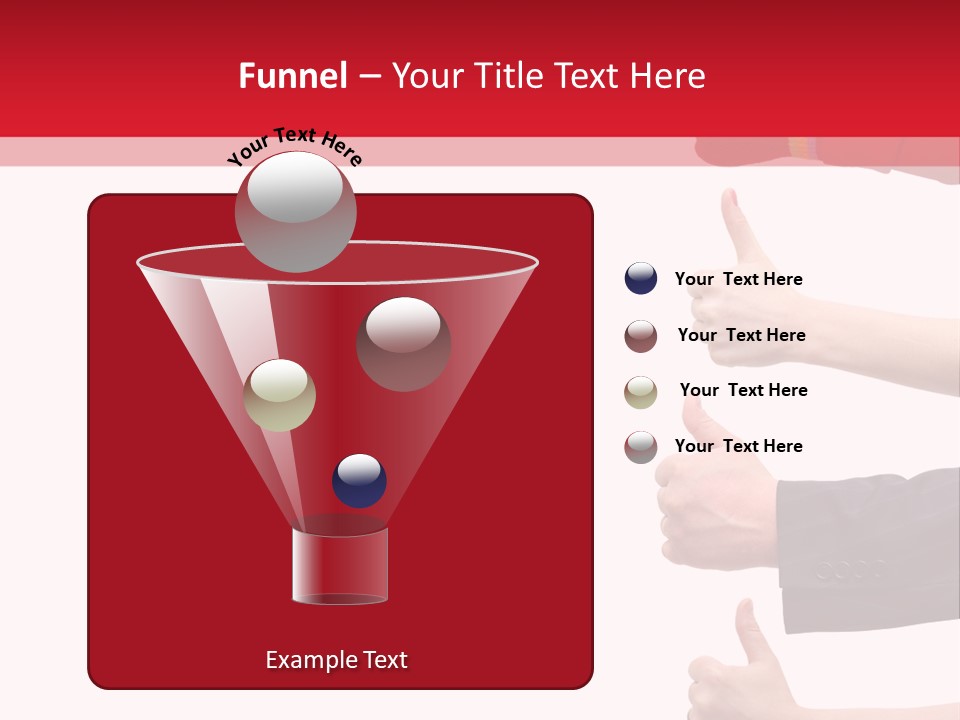 Funnel – Your Title Text Here

Your Text Here

Example Text

Your Text Here

Your Text Here

Your Text Here

Your Text Here